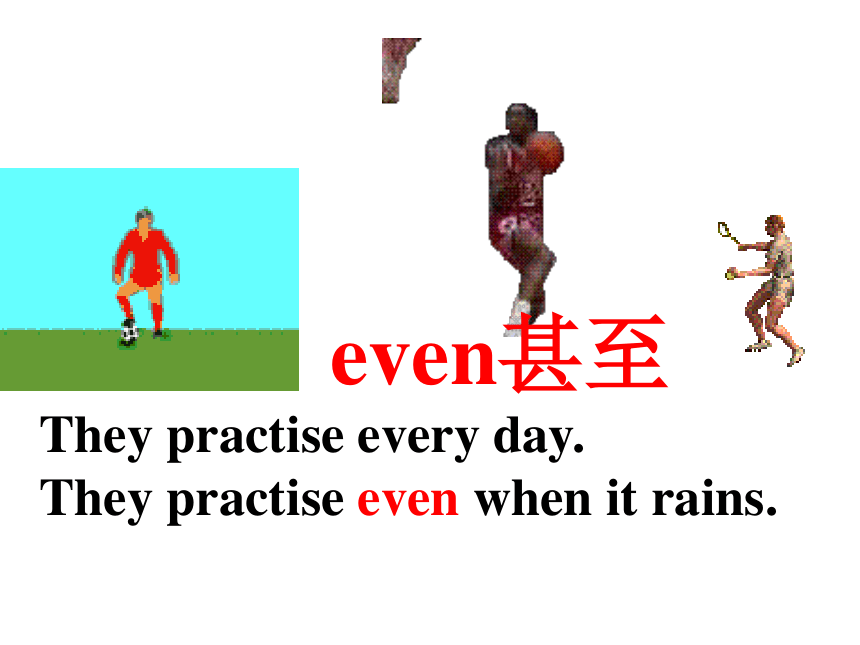 even甚至

They practise every day.
They practise even when it rains.